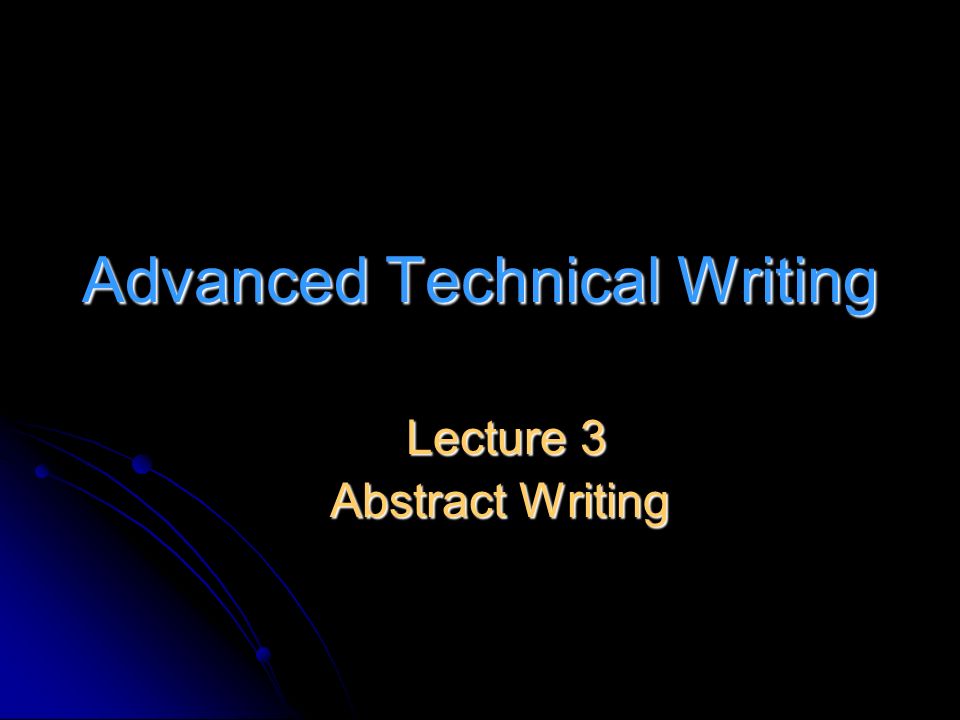 Advanced Technical Writing

Lecture 3
Abstract Writing